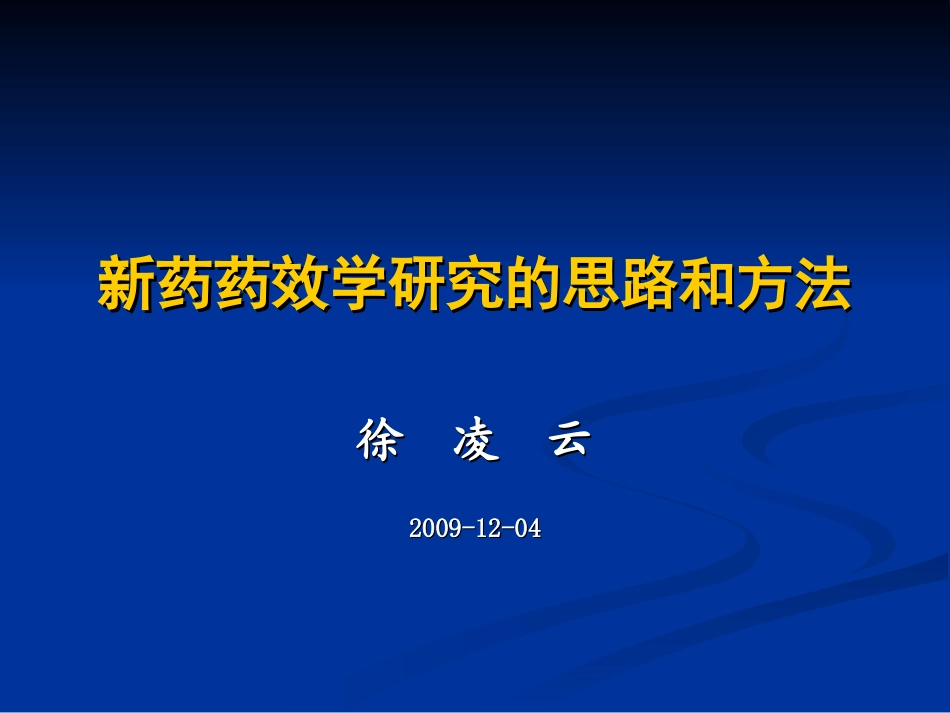 新药药效学研究的思路和方法

徐 凌 云

2009-12-04